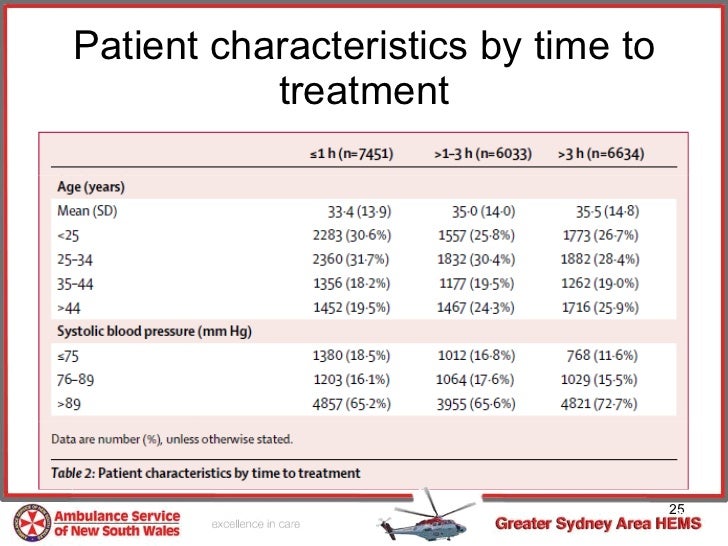 Patient characteristics by time to treatment

| | ≤1 h (n=7451) | >1–3 h (n=6033) | >3 h (n=6634) |
|---|---|---|---|
| **Age (years)** | | | |
| Mean (SD) | 33·4 (13·9) | 35·0 (14·0) | 35·5 (14·8) |
| <25 | 2283 (30·6%) | 1557 (25·8%) | 1773 (26·7%) |
| 25–34 | 2360 (31·7%) | 1832 (30·4%) | 1882 (28·4%) |
| 35–44 | 1356 (18·2%) | 1177 (19·5%) | 1262 (19·0%) |
| >44 | 1452 (19·5%) | 1467 (24·3%) | 1716 (25·9%) |
| **Systolic blood pressure (mm Hg)** | | | |
| ≤75 | 1380 (18·5%) | 1012 (16·8%) | 768 (11·6%) |
| 76–89 | 1203 (16·1%) | 1064 (17·6%) | 1029 (15·5%) |
| >89 | 4857 (65·2%) | 3955 (65·6%) | 4821 (72·7%) |

Data are number (%), unless otherwise stated.

Table 2: Patient characteristics by time to treatment

25

Ambulance Service of New South Wales

excellence in care

Greater Sydney Area HEMS